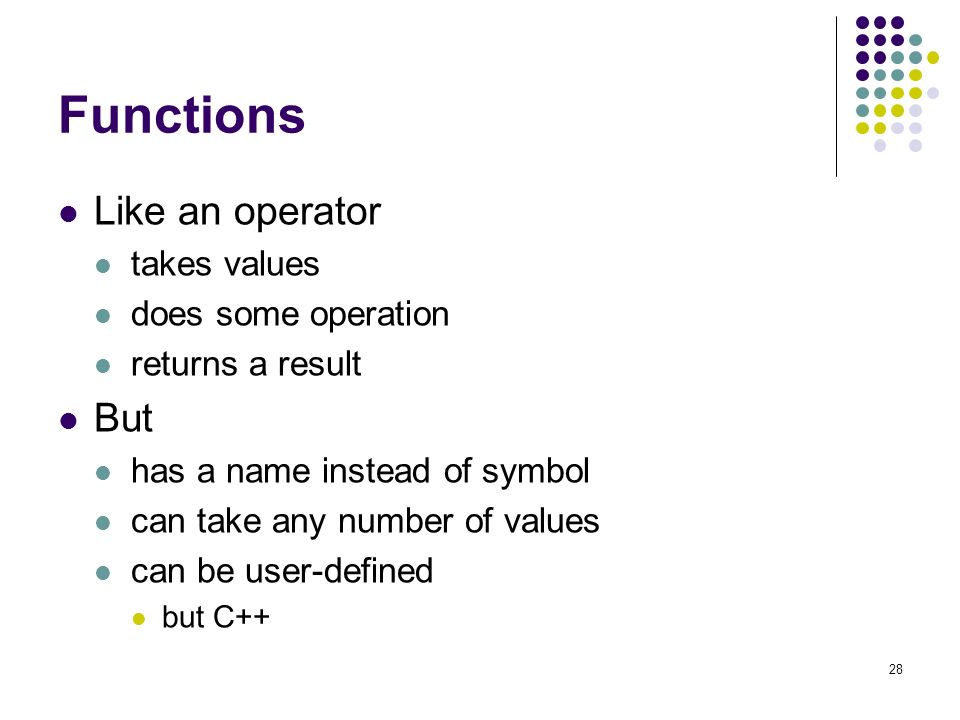 Functions

- Like an operator
  - takes values
  - does some operation
  - returns a result
- But
  - has a name instead of symbol
  - can take any number of values
  - can be user-defined
    - but C++

28